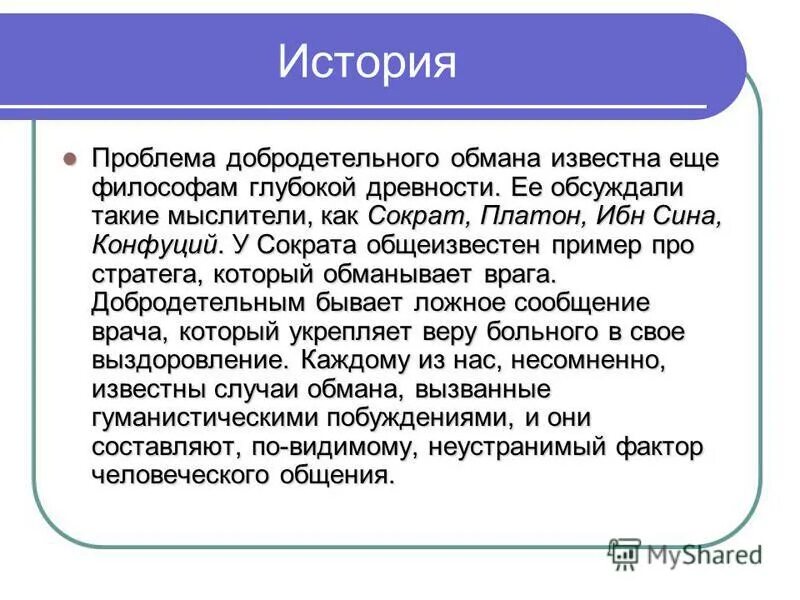 История

Проблема добродетельного обмана известна еще философам глубокой древности. Ее обсуждали такие мыслители, как Сократ, Платон, Ибн Сина, Конфуций. У Сократа общеизвестен пример про стратега, который обманывает врага. Добродетельным бывает ложное сообщение врача, который укрепляет веру больного в свое выздоровление. Каждому из нас, несомненно, известны случаи обмана, вызванные гуманистическими побуждениями, и они составляют, по-видимому, неустранимый фактор человеческого общения.

MyShared